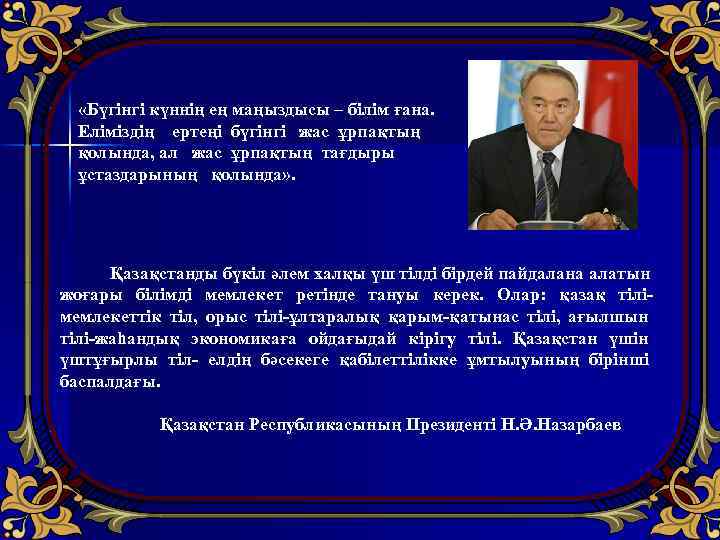 «Бүгінгі күннің ең маңыздысы – білім ғана. Еліміздің ертеңі бүгінгі жас ұрпақтың қолында, ал жас ұрпақтың тағдыры ұстаздарының қолында».

Қазақстанды бүкіл әлем халқы үш тілді бірдей пайдалана алатын жоғары білімді мемлекет ретінде тануы керек. Олар: қазақ тілі-мемлекеттік тіл, орыс тілі-ұлтаралық қарым-қатынас тілі, ағылшын тілі-жаһандық экономикаға ойдағыдай кірігу тілі. Қазақстан үшін үштұғырлы тіл- елдің бәсекеге қабілеттілікке ұмтылуының бірінші баспалдағы.

Қазақстан Республикасының Президенті Н.Ә.Назарбаев